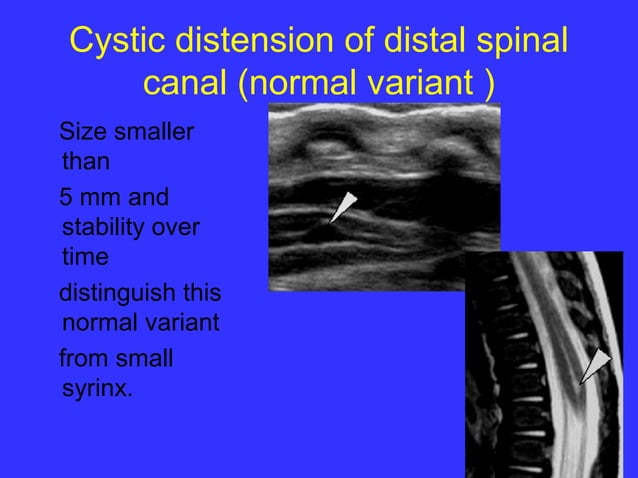 Cystic distension of distal spinal canal (normal variant )

Size smaller than

5 mm and stability over time

distinguish this normal variant

from small syrinx.